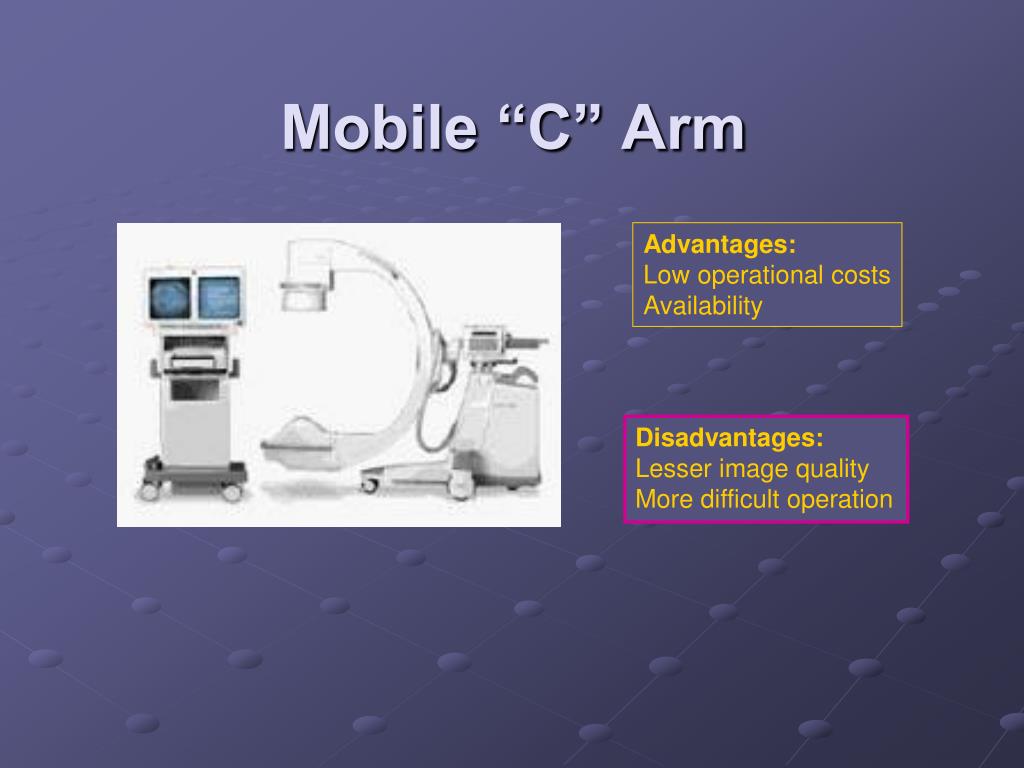 Mobile “C” Arm

Advantages:
Low operational costs
Availability

Disadvantages:
Lesser image quality
More difficult operation